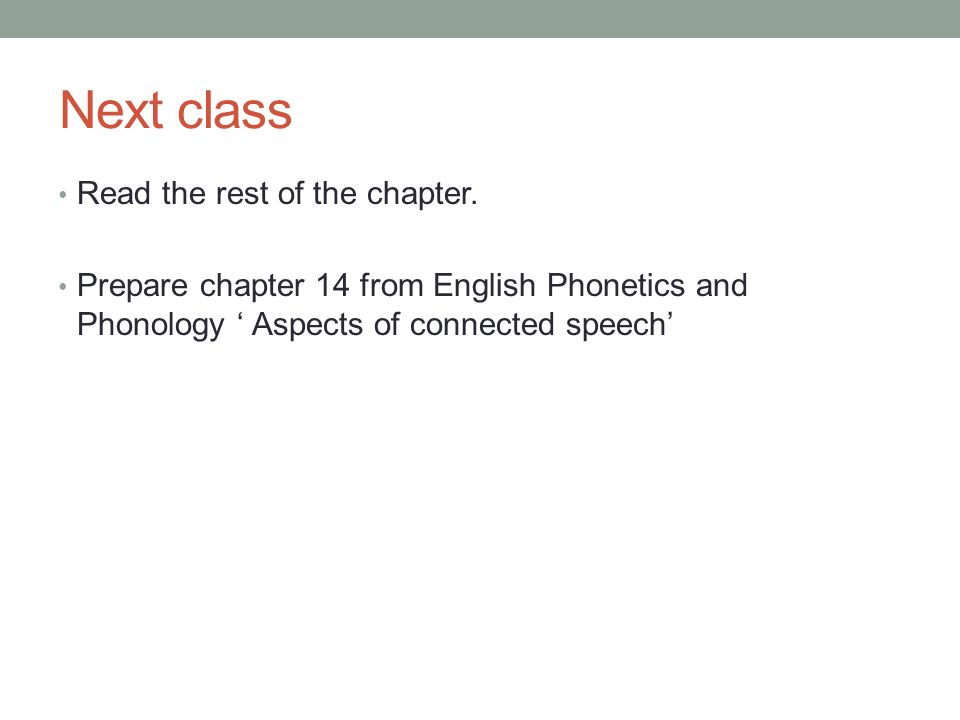 Next class

• Read the rest of the chapter.

• Prepare chapter 14 from English Phonetics and Phonology ‘ Aspects of connected speech’